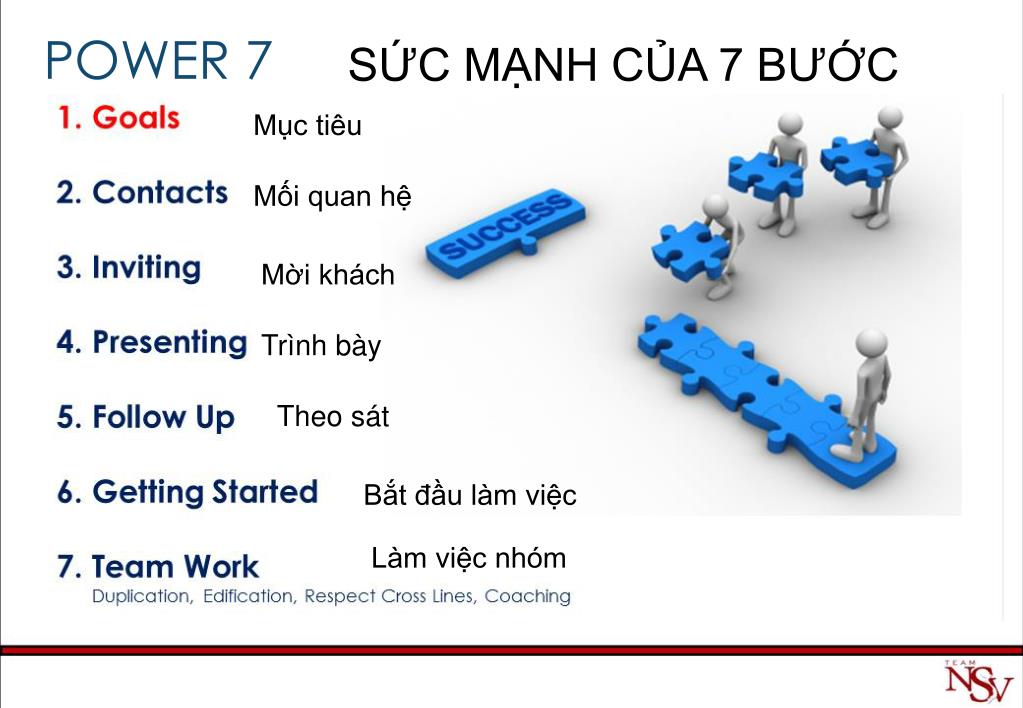 POWER 7 SỨC MẠNH CỦA 7 BƯỚC

1. Goals Mục tiêu

2. Contacts Mối quan hệ

3. Inviting Mời khách

4. Presenting Trình bày

5. Follow Up Theo sát

6. Getting Started Bắt đầu làm việc

7. Team Work Làm việc nhóm
Duplication, Edification, Respect Cross Lines, Coaching

SUCCESS

TEAM NSV